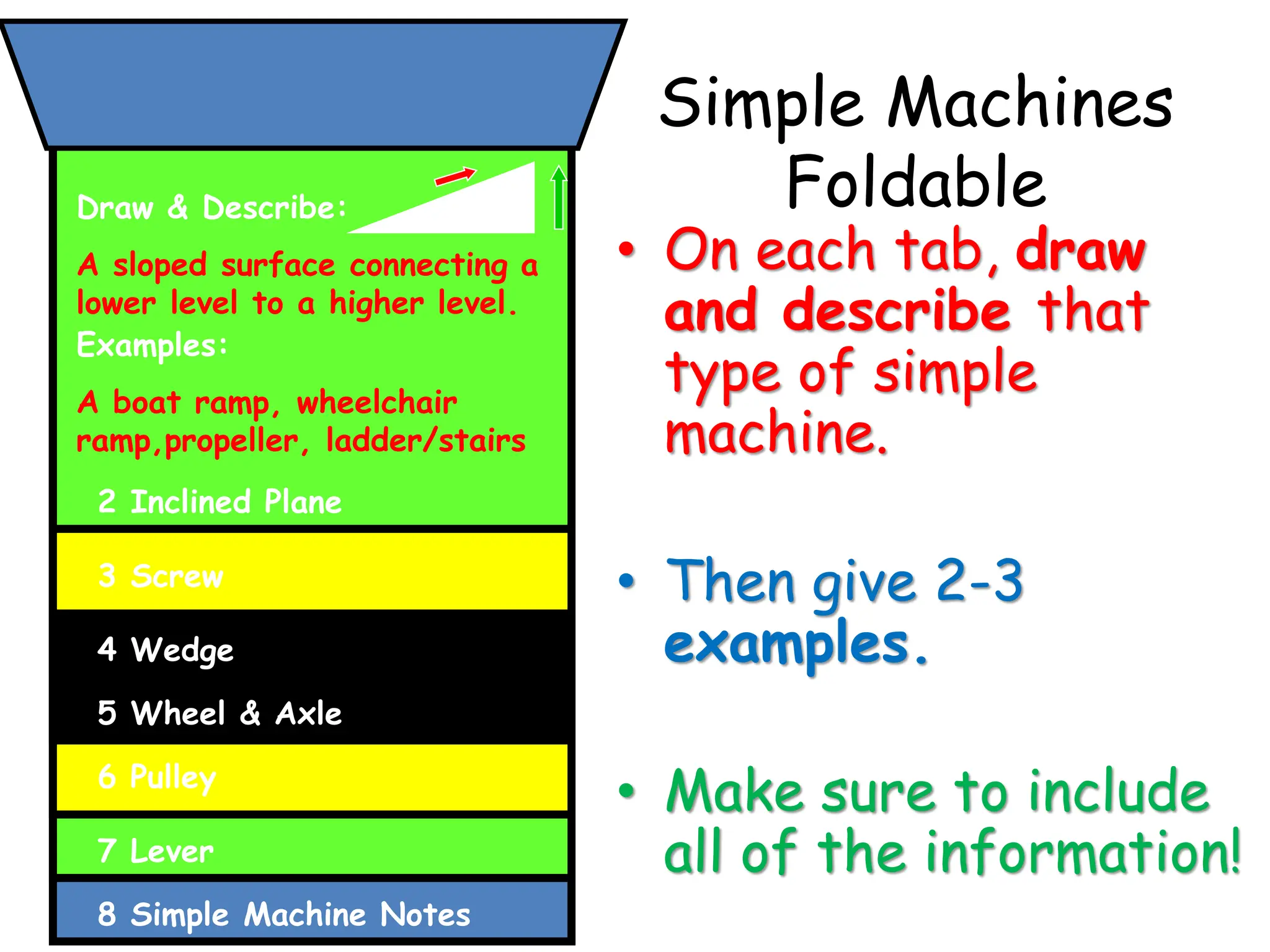 Draw & Describe:

A sloped surface connecting a lower level to a higher level.

Examples:

A boat ramp, wheelchair ramp,propeller, ladder/stairs

2 Inclined Plane

3 Screw

4 Wedge

5 Wheel & Axle

6 Pulley

7 Lever

8 Simple Machine Notes

Simple Machines Foldable

• On each tab, draw and describe that type of simple machine.

• Then give 2-3 examples.

• Make sure to include all of the information!